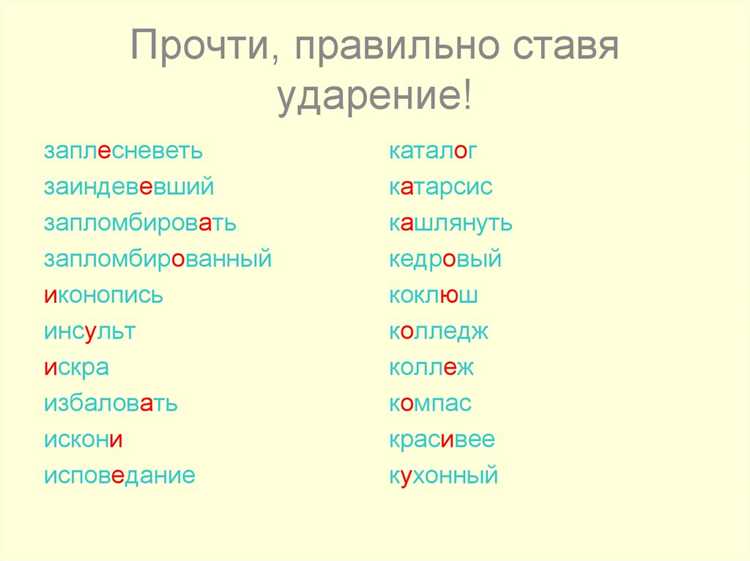 Прочти, правильно ставя ударение!

заплесневеть
заиндевевший
запломбировать
запломбированный
иконопись
инсульт
искра
избаловать
искони
исповедание

каталог
катарсис
кашлянуть
кедровый
коклюш
колледж
коллеж
компас
красивее
кухонный